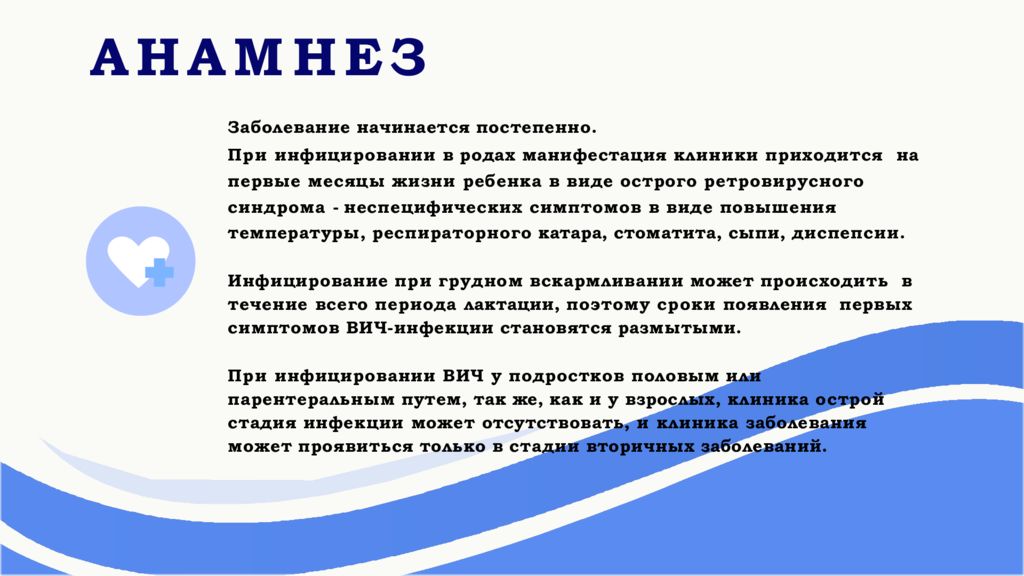 АНАМНЕЗ

Заболевание начинается постепенно.

При инфицировании в родах манифестация клиники приходится на первые месяцы жизни ребенка в виде острого ретровирусного синдрома - неспецифических симптомов в виде повышения температуры, респираторного катара, стоматита, сыпи, диспепсии.

Инфицирование при грудном вскармливании может происходить в течение всего периода лактации, поэтому сроки появления первых симптомов ВИЧ-инфекции становятся размытыми.

При инфицировании ВИЧ у подростков половым или парентеральным путем, так же, как и у взрослых, клиника острой стадия инфекции может отсутствовать, и клиника заболевания может проявиться только в стадии вторичных заболеваний.